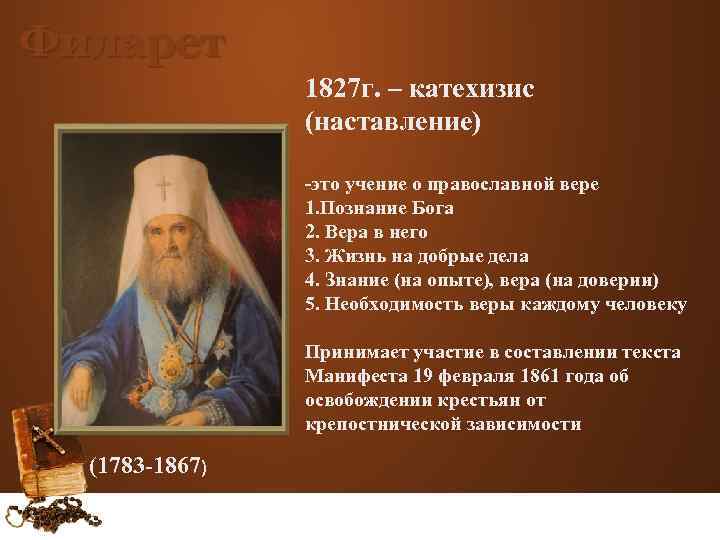 Филарет

1827г. – катехизис (наставление)

-это учение о православной вере
1.Познание Бога
2. Вера в него
3. Жизнь на добрые дела
4. Знание (на опыте), вера (на доверии)
5. Необходимость веры каждому человеку

Принимает участие в составлении текста Манифеста 19 февраля 1861 года об освобождении крестьян от крепостнической зависимости

(1783-1867)